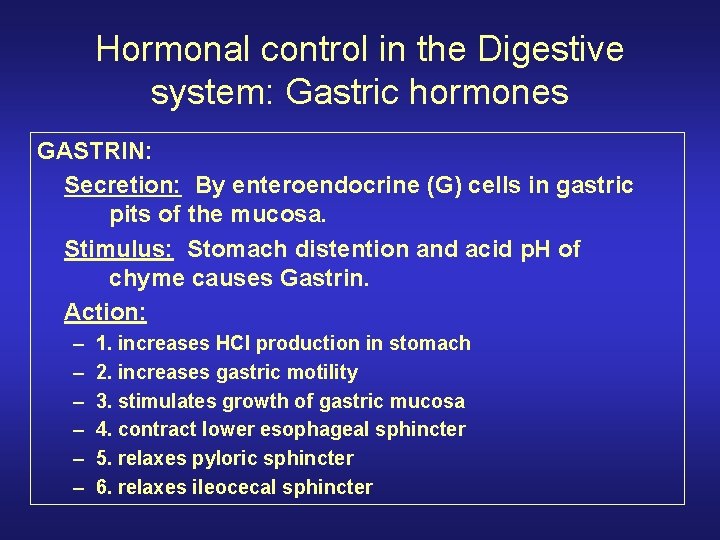 Hormonal control in the Digestive system: Gastric hormones

GASTRIN:

Secretion: By enteroendocrine (G) cells in gastric pits of the mucosa.

Stimulus: Stomach distention and acid pH of chyme causes Gastrin.

Action:

– 1. increases HCl production in stomach
– 2. increases gastric motility
– 3. stimulates growth of gastric mucosa
– 4. contract lower esophageal sphincter
– 5. relaxes pyloric sphincter
– 6. relaxes ileocecal sphincter